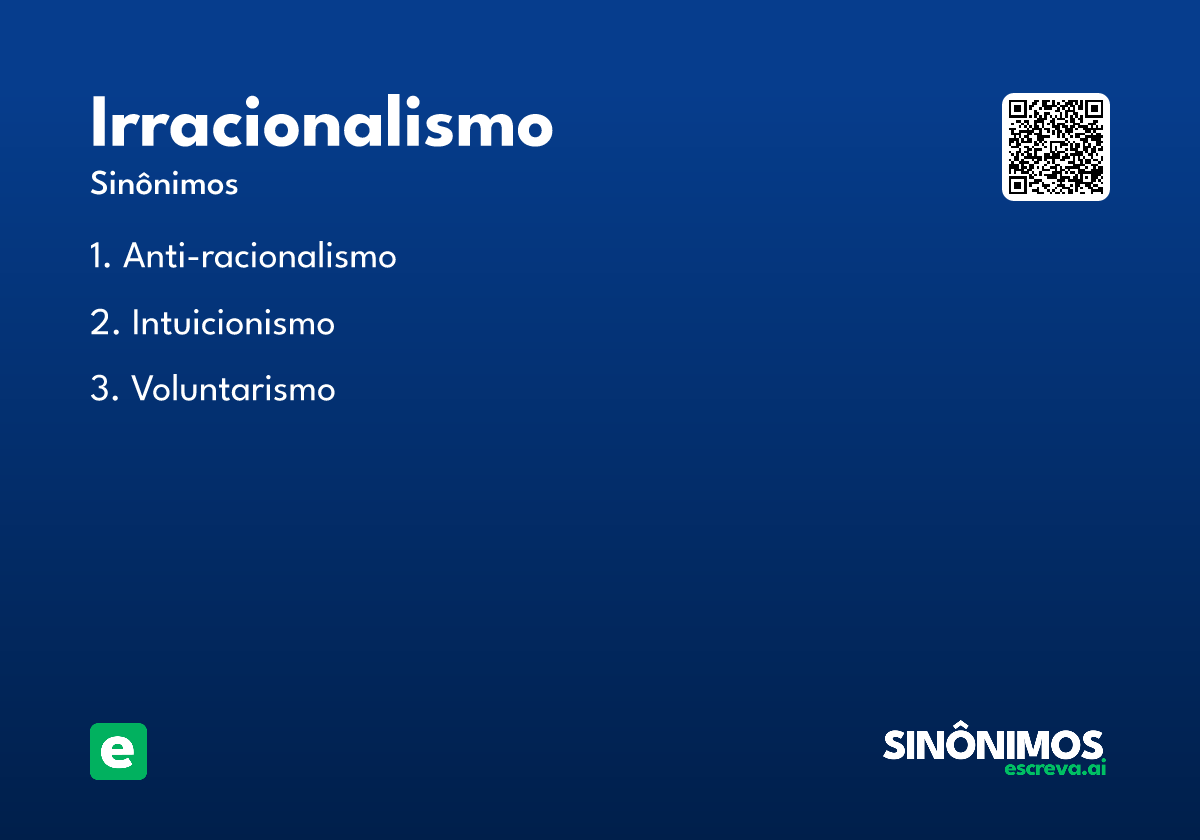 Irracionalismo

Sinônimos

1. Anti-racionalismo

2. Intuicionismo

3. Voluntarismo

e

SINÔNIMOS
escreva.ai